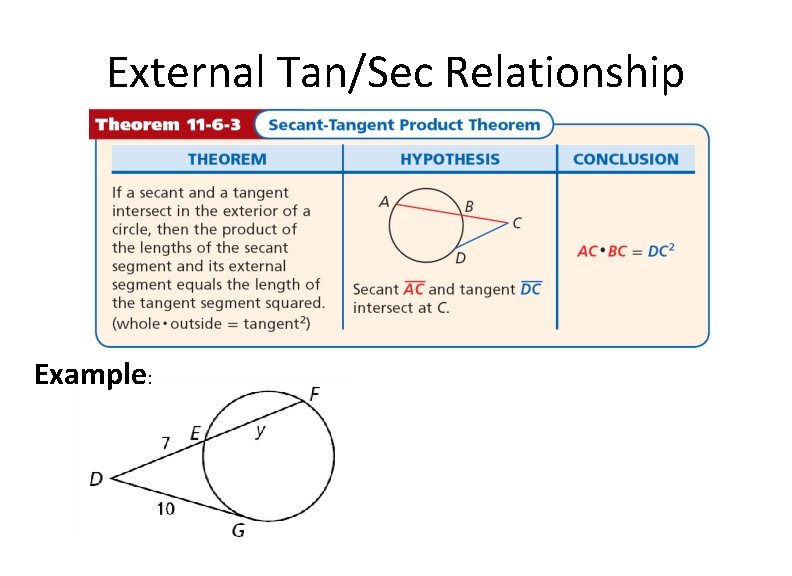 External Tan/Sec Relationship

Theorem 11-6-3 Secant-Tangent Product Theorem

| THEOREM | HYPOTHESIS | CONCLUSION |
|---|---|---|
| If a secant and a tangent intersect in the exterior of a circle, then the product of the lengths of the secant segment and its external segment equals the length of the tangent segment squared. (whole • outside = tangent$^2$) | A B C D Secant $\overline{AC}$ and tangent $\overline{DC}$ intersect at C. | $AC \cdot BC = DC^2$ |

Example:

F
E
y
7
D
10
G